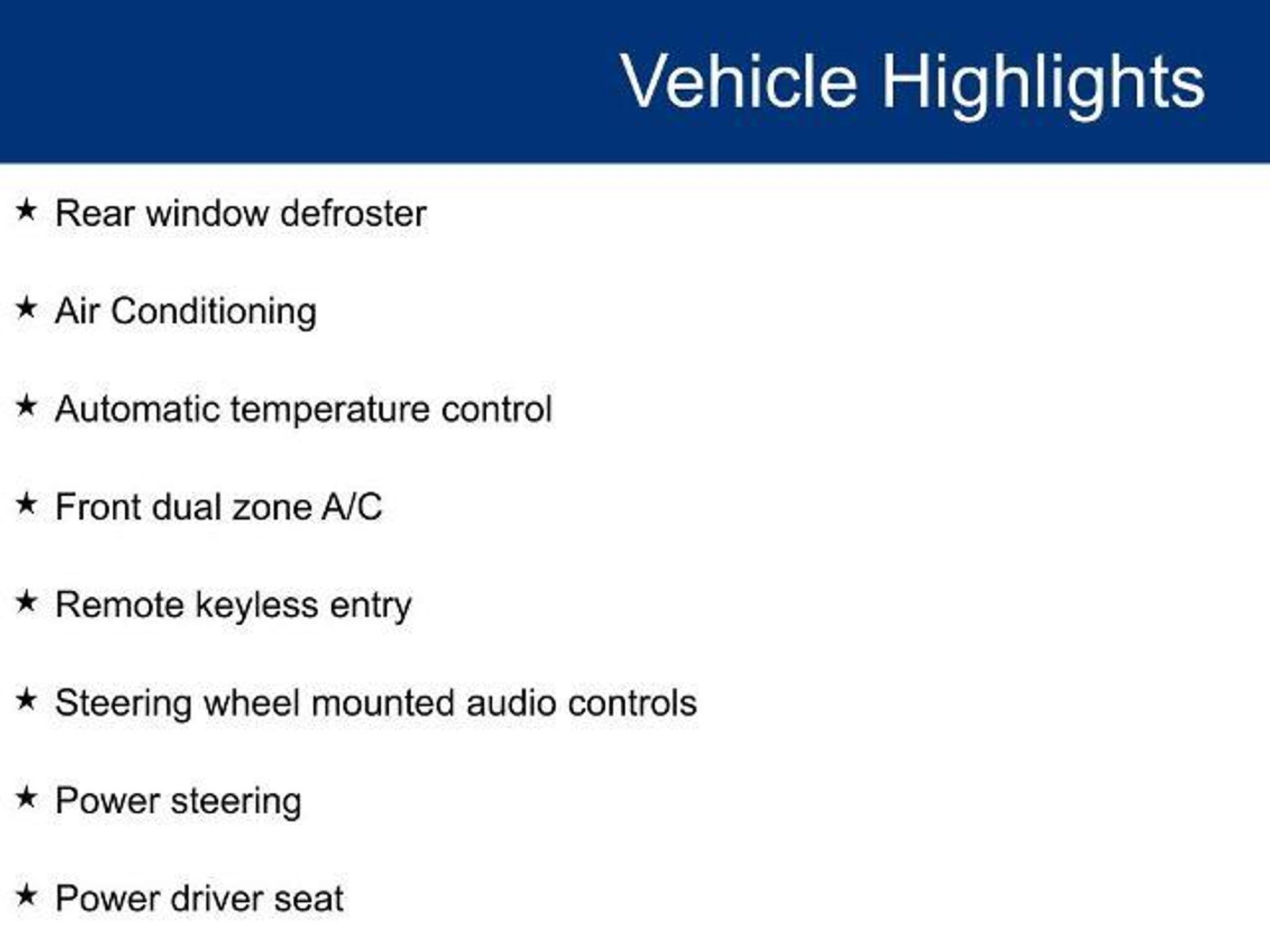 Vehicle Highlights

★ Rear window defroster

★ Air Conditioning

★ Automatic temperature control

★ Front dual zone A/C

★ Remote keyless entry

★ Steering wheel mounted audio controls

★ Power steering

★ Power driver seat